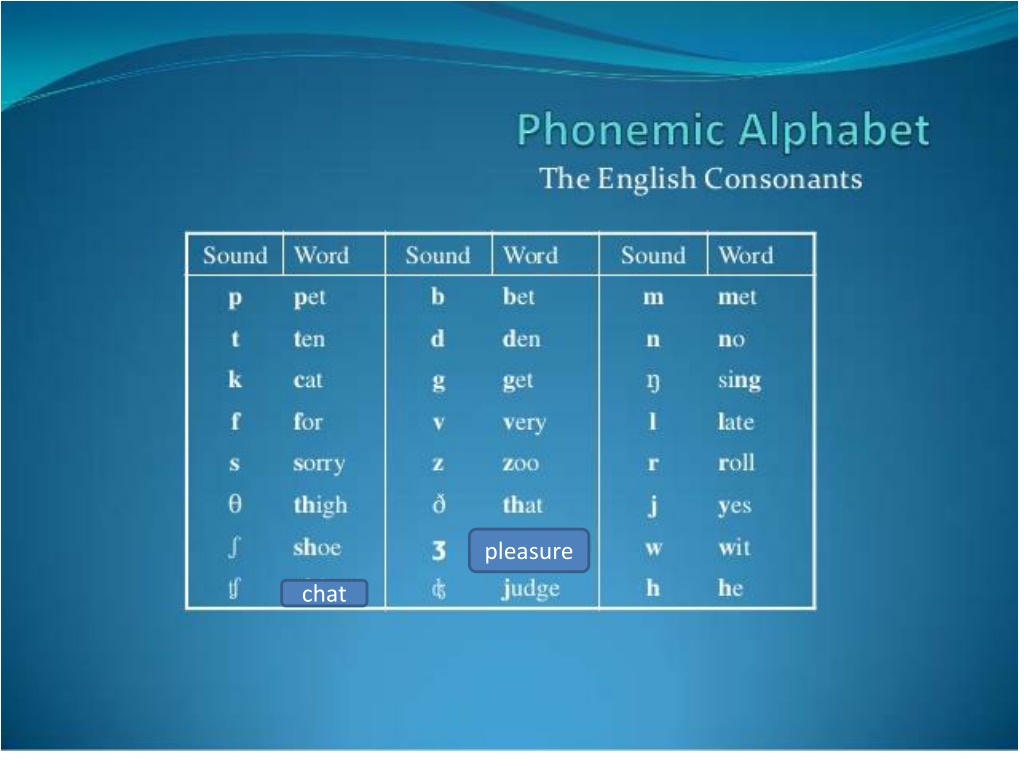 Phonemic Alphabet
The English Consonants

| Sound | Word | Sound | Word | Sound | Word |
|---|---|---|---|---|---|
| p | pet | b | bet | m | met |
| t | ten | d | den | n | no |
| k | cat | g | get | ŋ | sing |
| f | for | v | very | l | late |
| s | sorry | z | zoo | r | roll |
| θ | thigh | ð | that | j | yes |
| ʃ | shoe | ʒ | pleasure | w | wit |
| ʧ | chat | ʤ | judge | h | he |